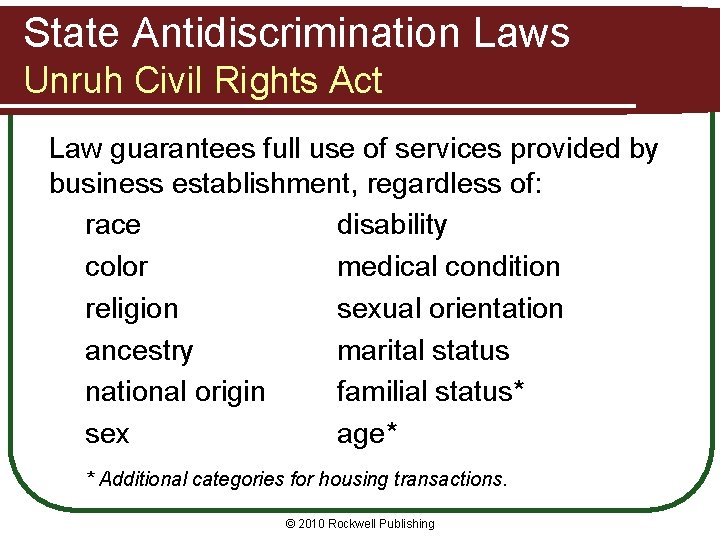 State Antidiscrimination Laws
Unruh Civil Rights Act

Law guarantees full use of services provided by business establishment, regardless of:

race
color
religion
ancestry
national origin
sex

disability
medical condition
sexual orientation
marital status
familial status*
age*

* Additional categories for housing transactions.

© 2010 Rockwell Publishing